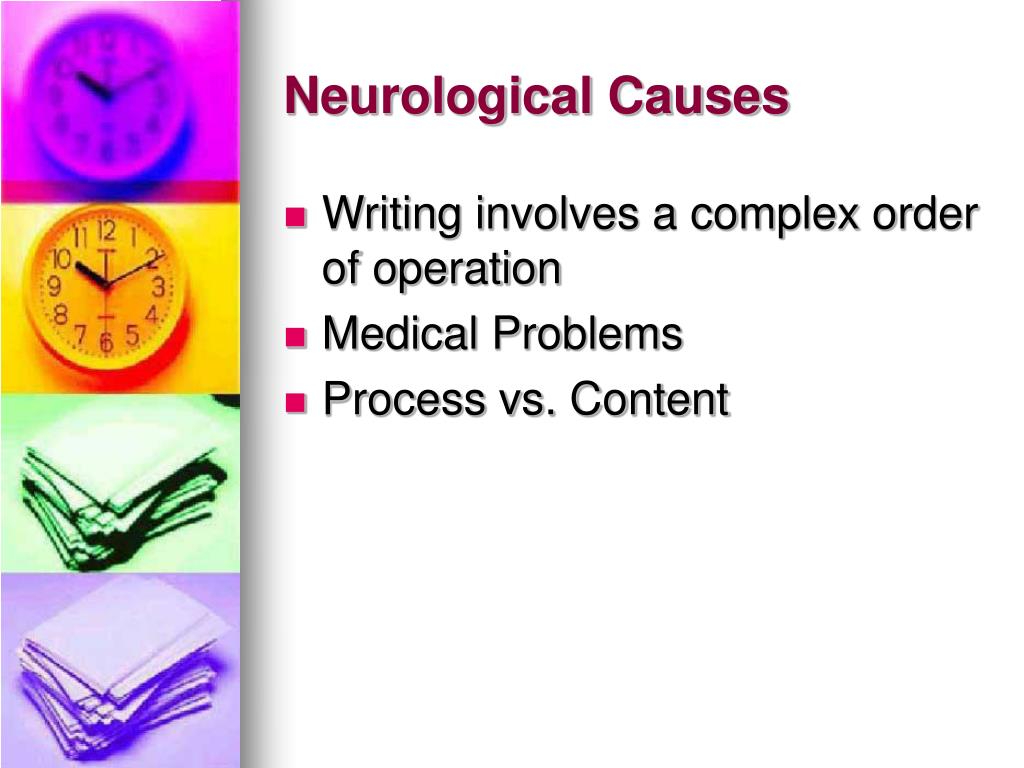 Neurological Causes

- Writing involves a complex order of operation
- Medical Problems
- Process vs. Content